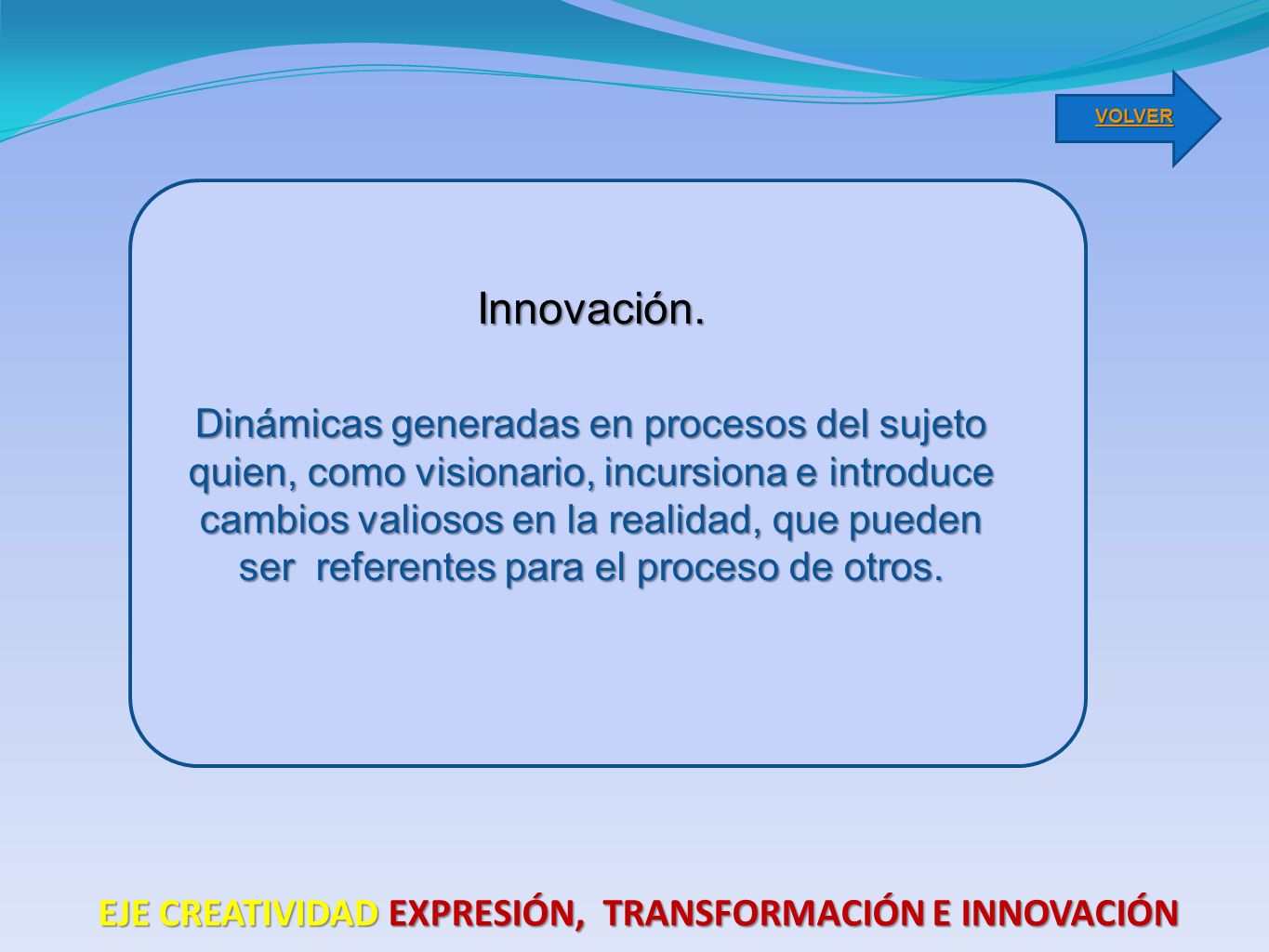 VOLVER

Innovación.

Dinámicas generadas en procesos del sujeto quien, como visionario, incursiona e introduce cambios valiosos en la realidad, que pueden ser referentes para el proceso de otros.

EJE CREATIVIDAD EXPRESIÓN, TRANSFORMACIÓN E INNOVACIÓN